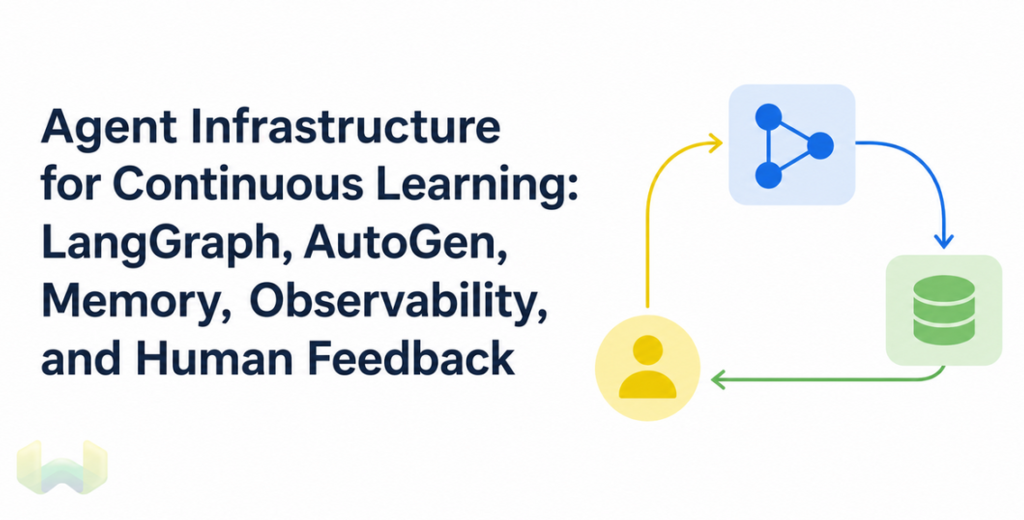 Agent Infrastructure for Continuous Learning: LangGraph, AutoGen, Memory, Observability, and Human Feedback